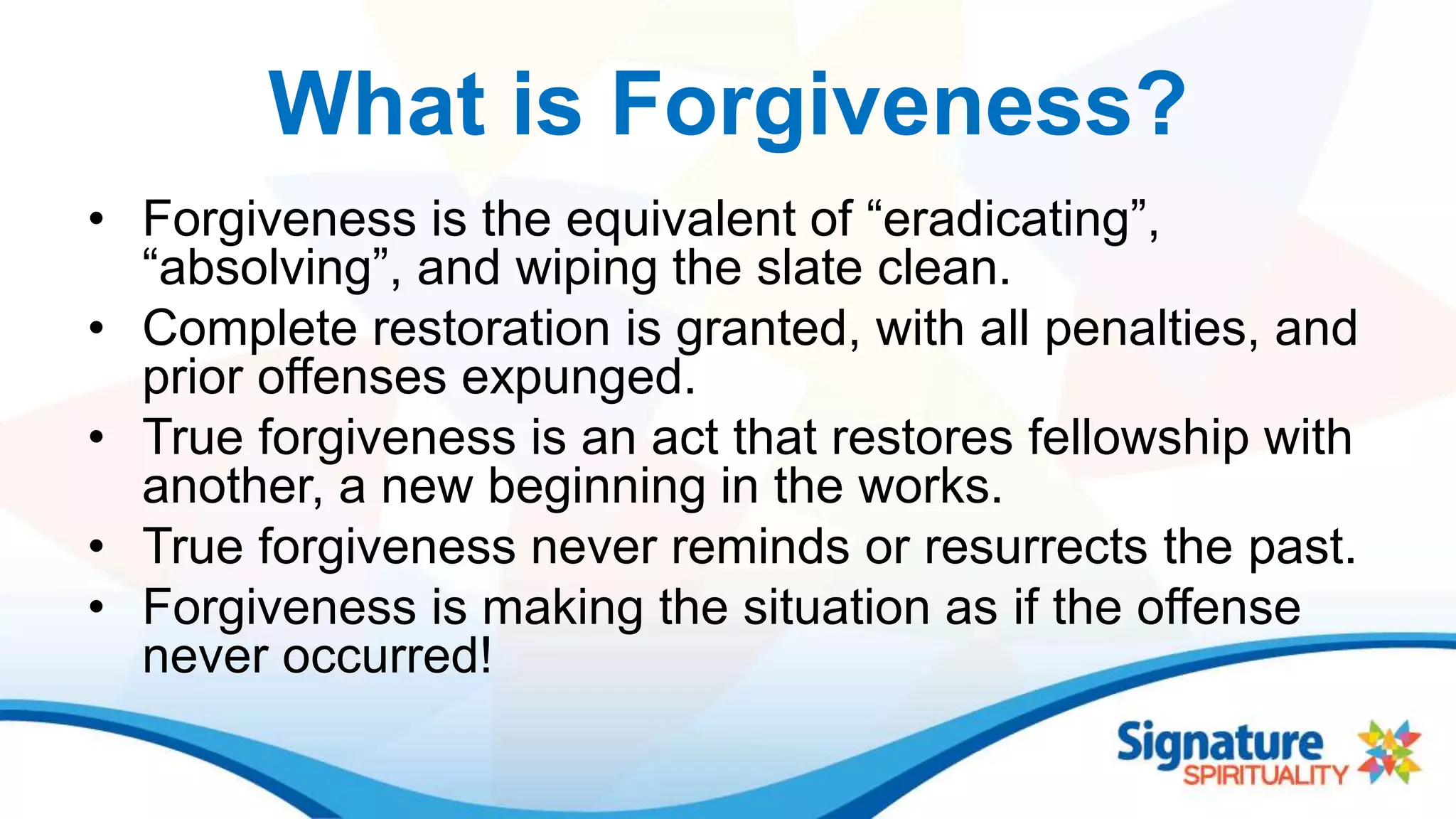 What is Forgiveness?

• Forgiveness is the equivalent of “eradicating”, “absolving”, and wiping the slate clean.
• Complete restoration is granted, with all penalties, and prior offenses expunged.
• True forgiveness is an act that restores fellowship with another, a new beginning in the works.
• True forgiveness never reminds or resurrects the past.
• Forgiveness is making the situation as if the offense never occurred!

Signature SPIRITUALITY